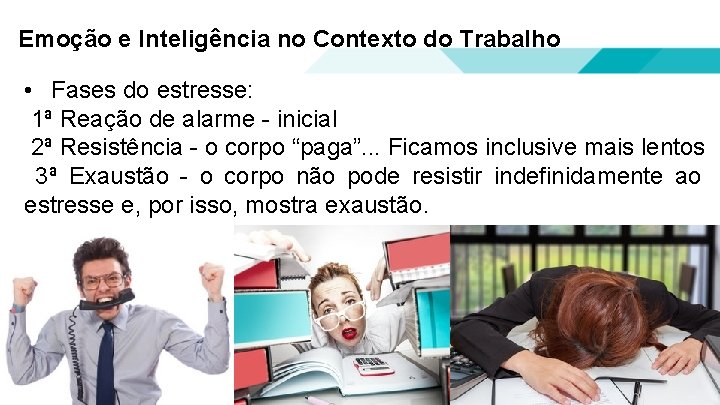 Emoção e Inteligência no Contexto do Trabalho

• Fases do estresse:
1ª Reação de alarme - inicial
2ª Resistência - o corpo “paga”... Ficamos inclusive mais lentos
3ª Exaustão - o corpo não pode resistir indefinidamente ao estresse e, por isso, mostra exaustão.